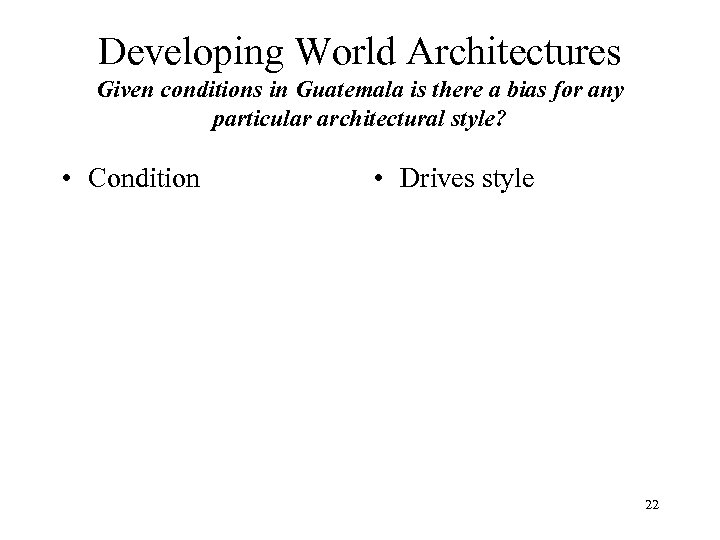 Developing World Architectures
Given conditions in Guatemala is there a bias for any particular architectural style?

• Condition

• Drives style

22